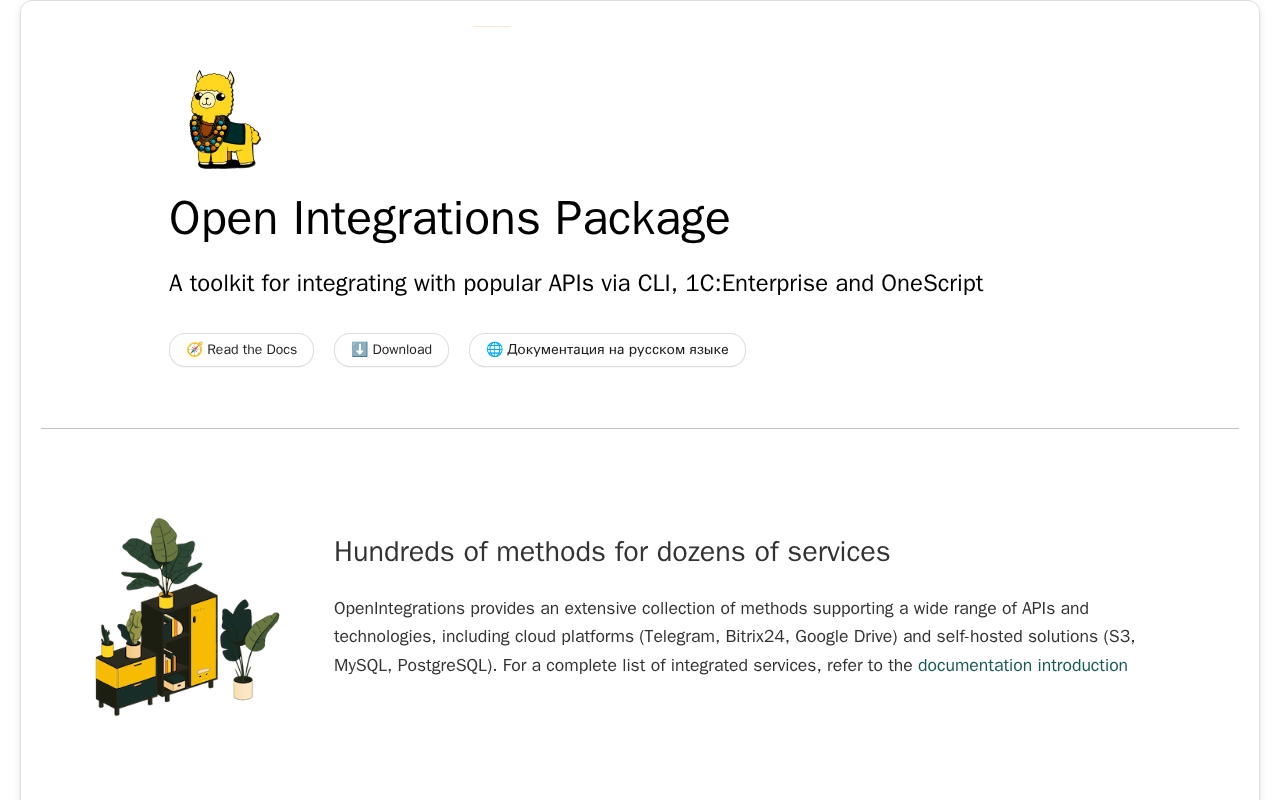 Open Integrations Package

A toolkit for integrating with popular APIs via CLI, 1C:Enterprise and OneScript

🧭 Read the Docs ⬇️ Download 🌐 Документация на русском языке

Hundreds of methods for dozens of services

OpenIntegrations provides an extensive collection of methods supporting a wide range of APIs and technologies, including cloud platforms (Telegram, Bitrix24, Google Drive) and self-hosted solutions (S3, MySQL, PostgreSQL). For a complete list of integrated services, refer to the documentation introduction